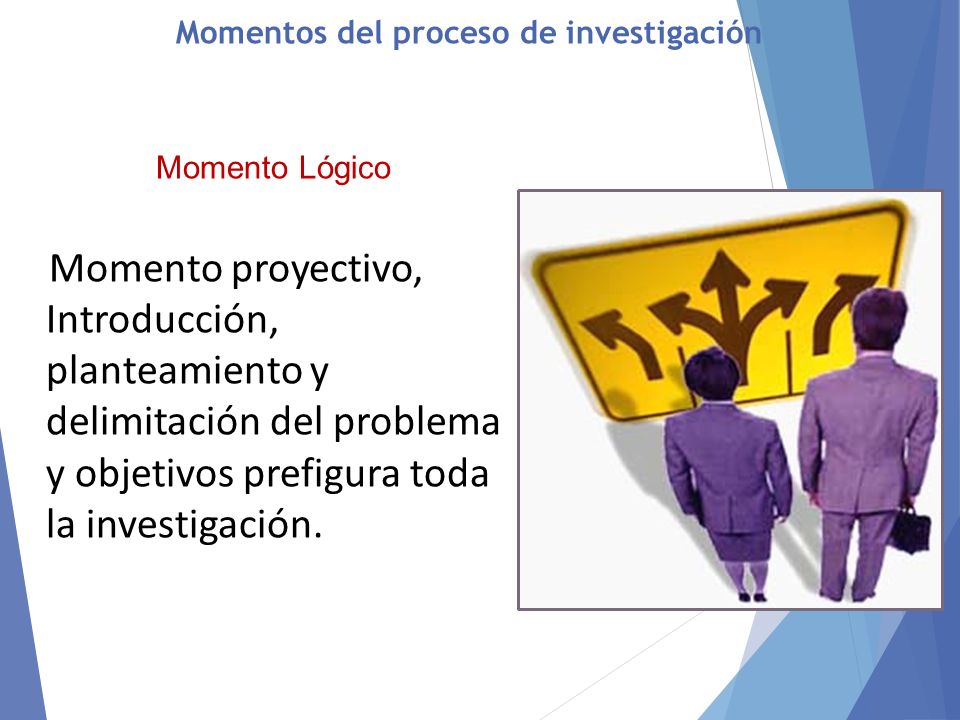 Momentos del proceso de investigación

Momento Lógico

Momento proyectivo, Introducción, planteamiento y delimitación del problema y objetivos prefigura toda la investigación.